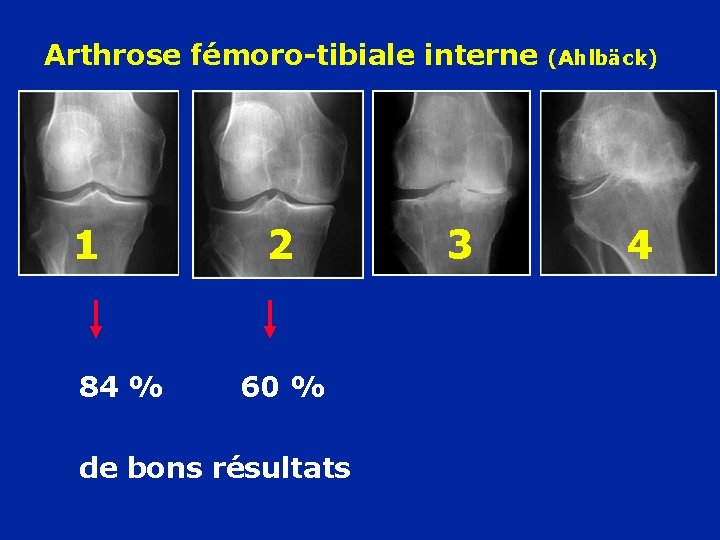 Arthrose fémoro-tibiale interne (Ahlbäck)

1

2

3

4

84 %

60 %

de bons résultats